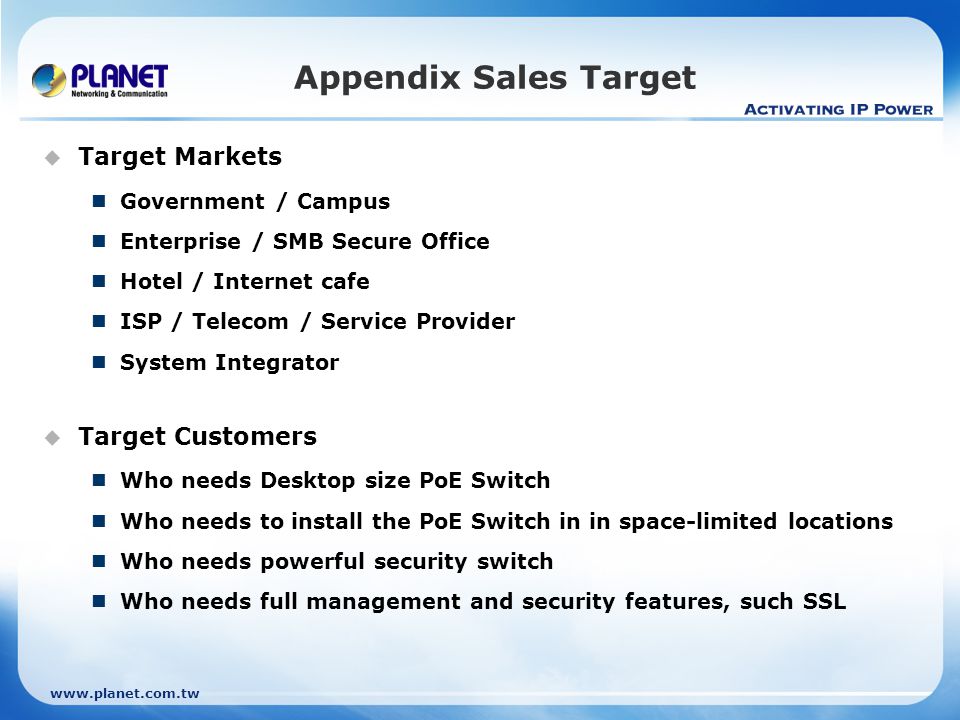 PLANET
Networking & Communication

Appendix Sales Target

ACTIVATING IP POWER

Target Markets

Government / Campus

Enterprise / SMB Secure Office

Hotel / Internet cafe

ISP / Telecom / Service Provider

System Integrator

Target Customers

Who needs Desktop size PoE Switch

Who needs to install the PoE Switch in in space-limited locations

Who needs powerful security switch

Who needs full management and security features, such SSL

www.planet.com.tw